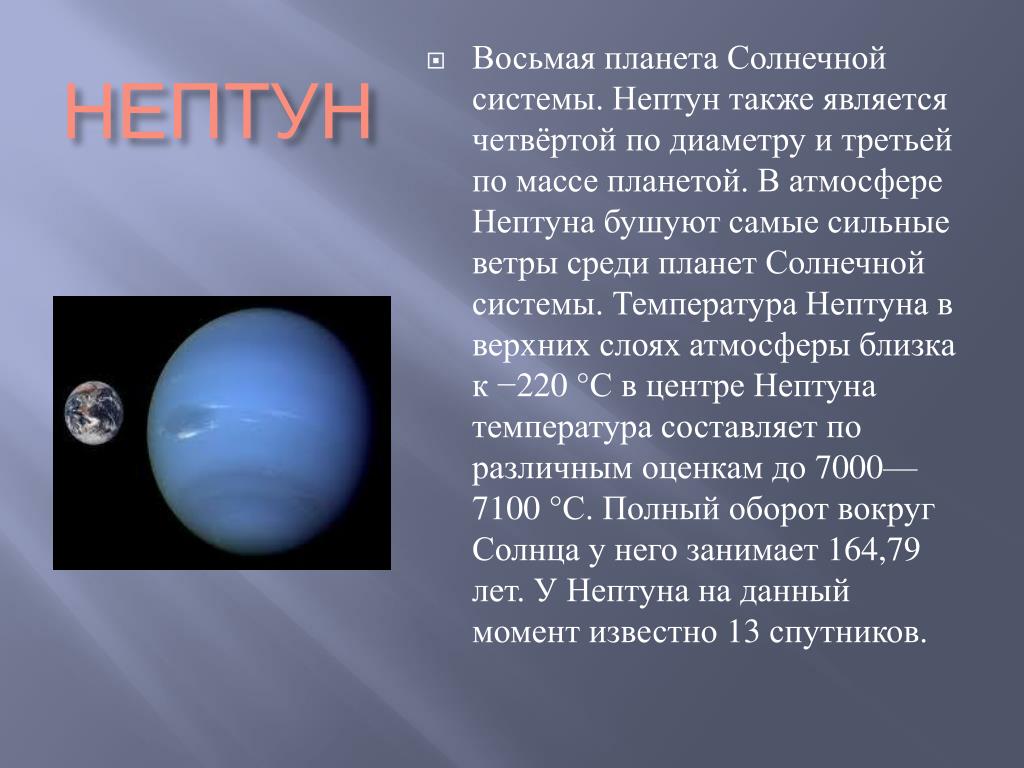 НЕПТУН

Восьмая планета Солнечной системы. Нептун также является четвёртой по диаметру и третьей по массе планетой. В атмосфере Нептуна бушуют самые сильные ветры среди планет Солнечной системы. Температура Нептуна в верхних слоях атмосферы близка к −220 °C в центре Нептуна температура составляет по различным оценкам до 7000—7100 °C. Полный оборот вокруг Солнца у него занимает 164,79 лет. У Нептуна на данный момент известно 13 спутников.